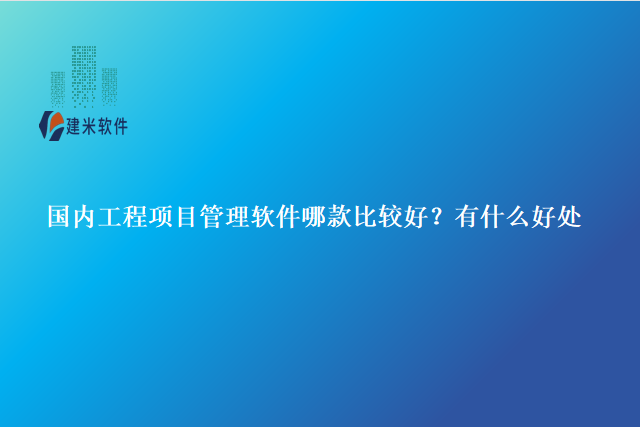 建米软件

国内工程项目管理软件哪款比较好？有什么好处